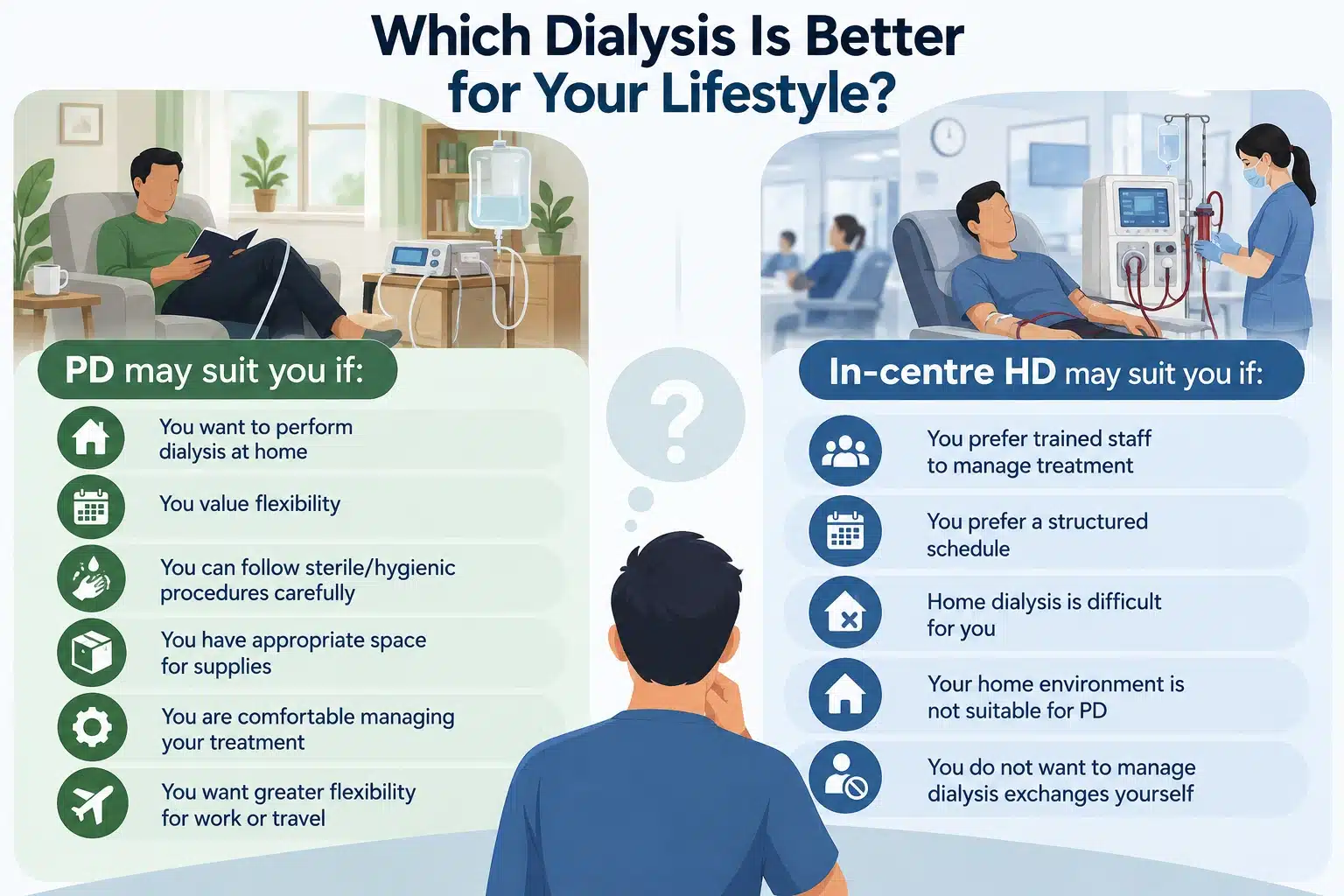 Which Dialysis Is Better for Your Lifestyle?

PD may suit you if:

You want to perform dialysis at home

You value flexibility

You can follow sterile/hygienic procedures carefully

You have appropriate space for supplies

You are comfortable managing your treatment

You want greater flexibility for work or travel

?

In-centre HD may suit you if:

You prefer trained staff to manage treatment

You prefer a structured schedule

Home dialysis is difficult for you

Your home environment is not suitable for PD

You do not want to manage dialysis exchanges yourself